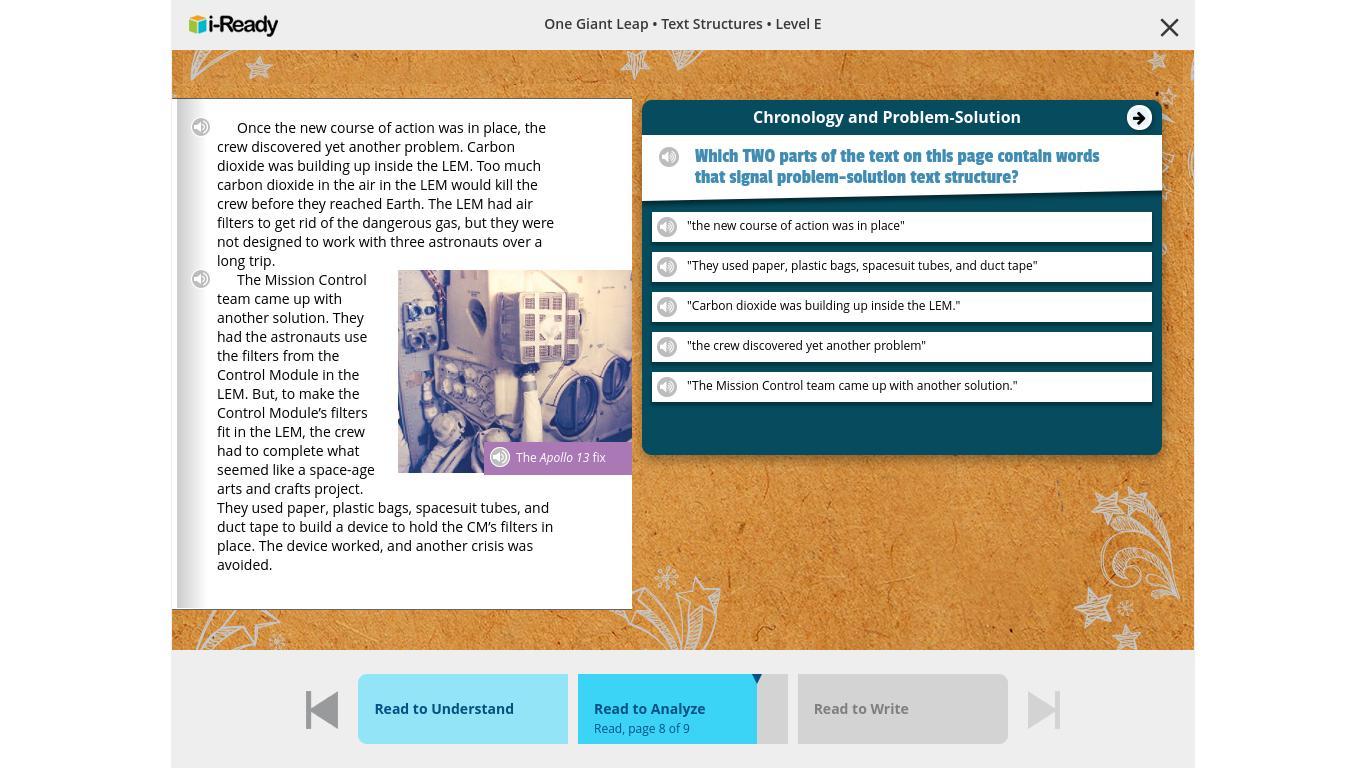 i-Ready

One Giant Leap • Text Structures • Level E

Once the new course of action was in place, the crew discovered yet another problem. Carbon dioxide was building up inside the LEM. Too much carbon dioxide in the air in the LEM would kill the crew before they reached Earth. The LEM had air filters to get rid of the dangerous gas, but they were not designed to work with three astronauts over a long trip.

The Mission Control team came up with another solution. They had the astronauts use the filters from the Control Module in the LEM. But, to make the Control Module's filters fit in the LEM, the crew had to complete what seemed like a space-age arts and crafts project. They used paper, plastic bags, spacesuit tubes, and duct tape to build a device to hold the CM's filters in place. The device worked, and another crisis was avoided.

The Apollo 13 fix

Chronology and Problem-Solution

Which TWO parts of the text on this page contain words that signal problem-solution text structure?

"the new course of action was in place"

"They used paper, plastic bags, spacesuit tubes, and duct tape"

"Carbon dioxide was building up inside the LEM."

"the crew discovered yet another problem"

"The Mission Control team came up with another solution."

Read to Understand

Read to Analyze
Read, page 8 of 9

Read to Write